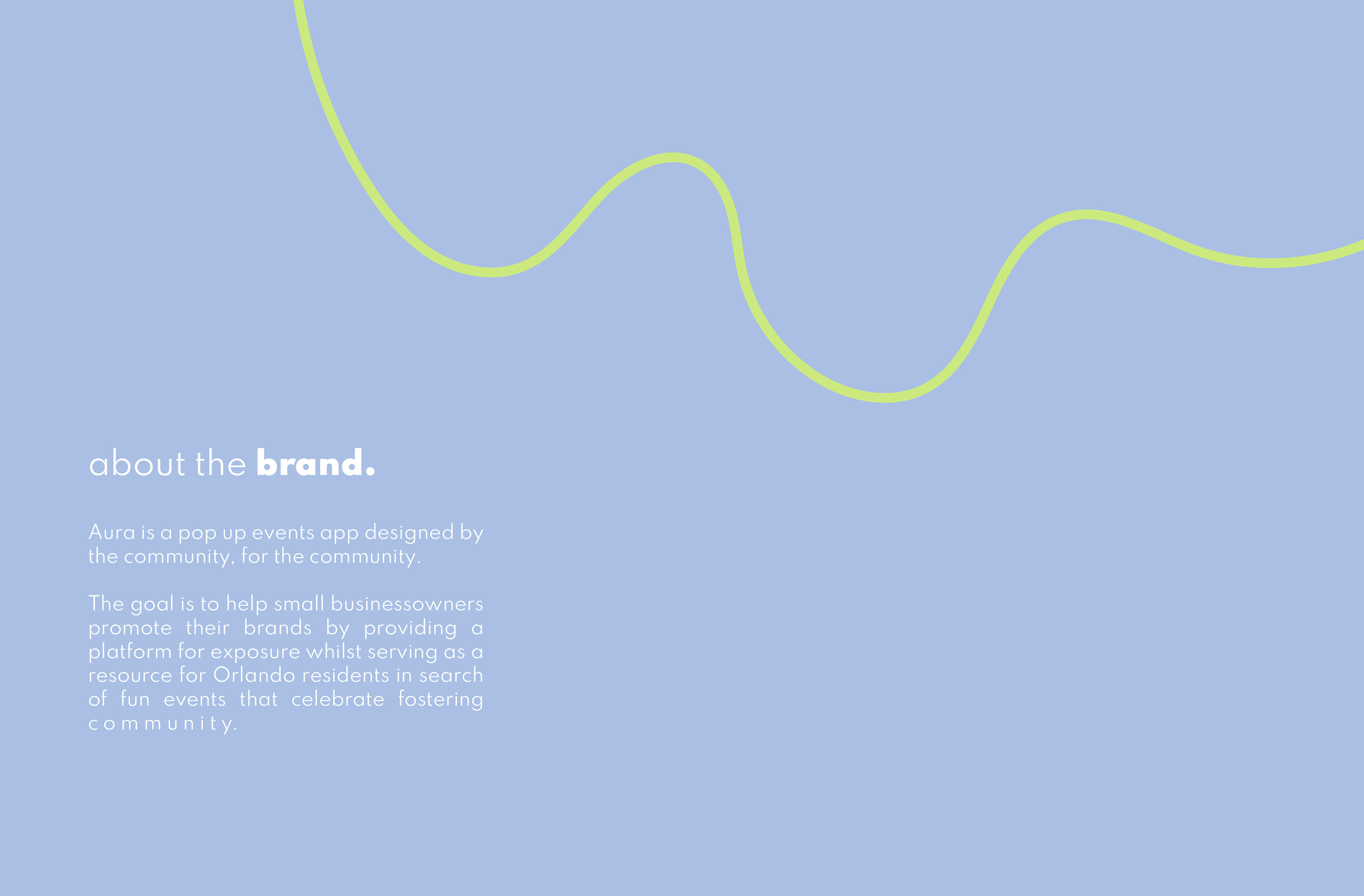 about the brand.

Aura is a pop up events app designed by the community, for the community.

The goal is to help small businessowners promote their brands by providing a platform for exposure whilst serving as a resource for Orlando residents in search of fun events that celebrate fostering community.